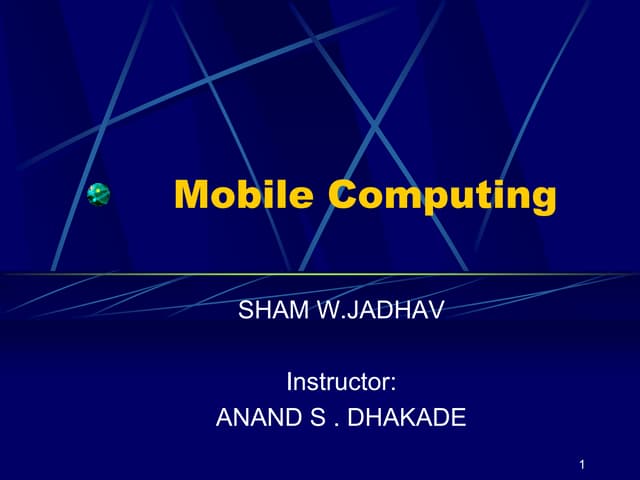 Mobile Computing

SHAM W.JADHAV

Instructor:
ANAND S . DHAKADE

1